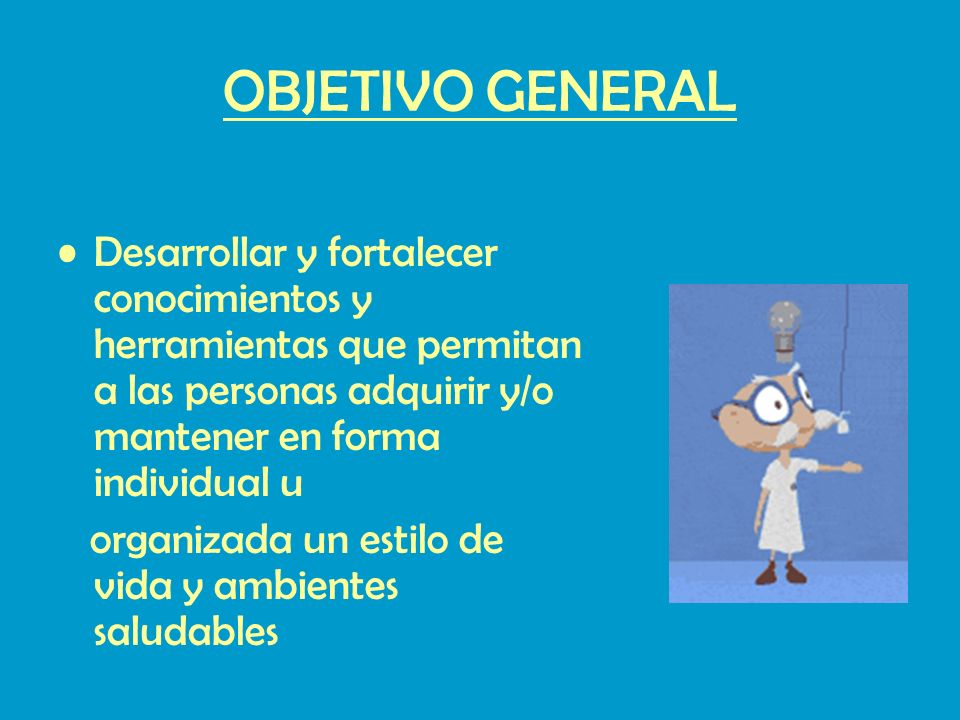 OBJETIVO GENERAL

• Desarrollar y fortalecer conocimientos y herramientas que permitan a las personas adquirir y/o mantener en forma individual u

organizada un estilo de vida y ambientes saludables